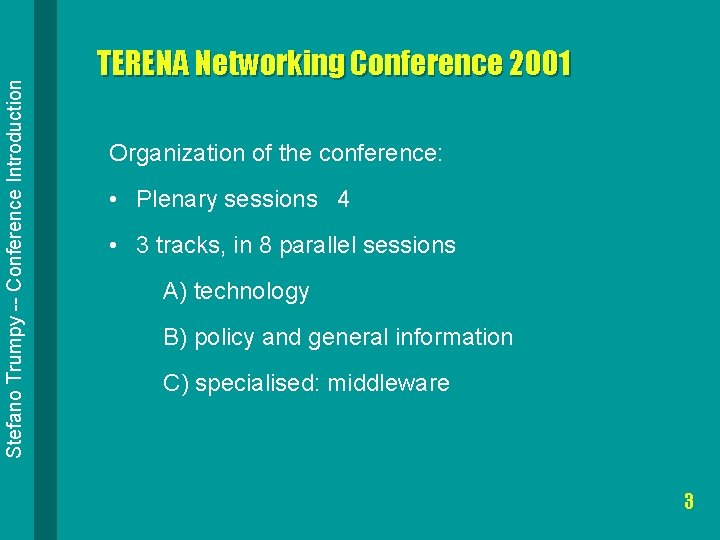 Stefano Trumpy -- Conference Introduction

TERENA Networking Conference 2001

Organization of the conference:

• Plenary sessions 4

• 3 tracks, in 8 parallel sessions

A) technology

B) policy and general information

C) specialised: middleware

3